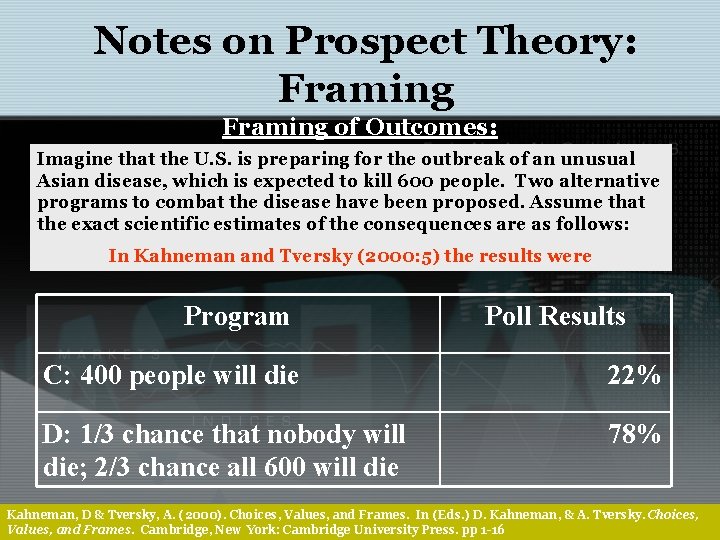 Notes on Prospect Theory: Framing

Framing of Outcomes:

Imagine that the U.S. is preparing for the outbreak of an unusual Asian disease, which is expected to kill 600 people. Two alternative programs to combat the disease have been proposed. Assume that the exact scientific estimates of the consequences are as follows:

In Kahneman and Tversky (2000:5) the results were

| Program | Poll Results |
|---|---|
| C: 400 people will die | 22% |
| D: 1/3 chance that nobody will die; 2/3 chance all 600 will die | 78% |

MARKETS

INDICES

Kahneman, D & Tversky, A. (2000). Choices, Values, and Frames. In (Eds.) D. Kahneman, & A. Tversky. Choices, Values, and Frames. Cambridge, New York: Cambridge University Press. pp 1-16